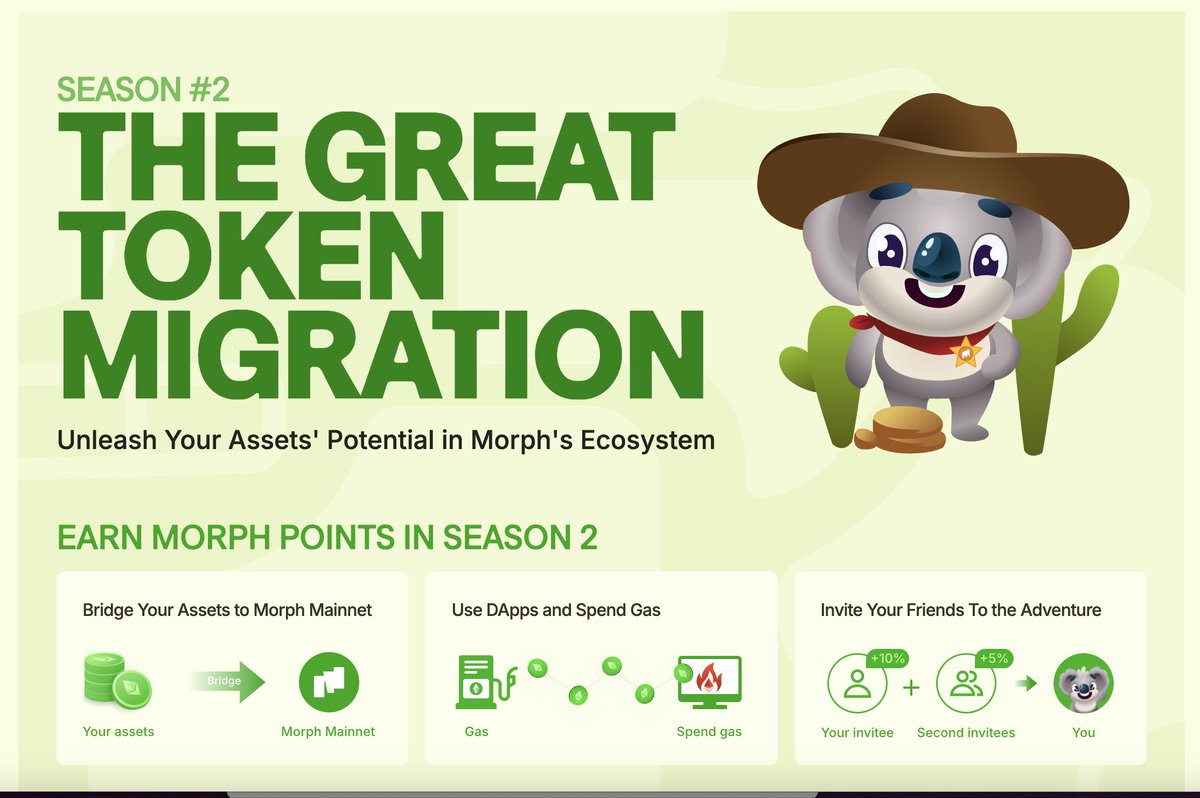 SEASON #2

THE GREAT TOKEN MIGRATION

Unleash Your Assets' Potential in Morph's Ecosystem

EARN MORPH POINTS IN SEASON 2

Bridge Your Assets to Morph Mainnet

Bridge

Your assets

Morph Mainnet

Use DApps and Spend Gas

Gas

Spend gas

Invite Your Friends To the Adventure

+10%

+5%

Your invitee

Second invitees

You